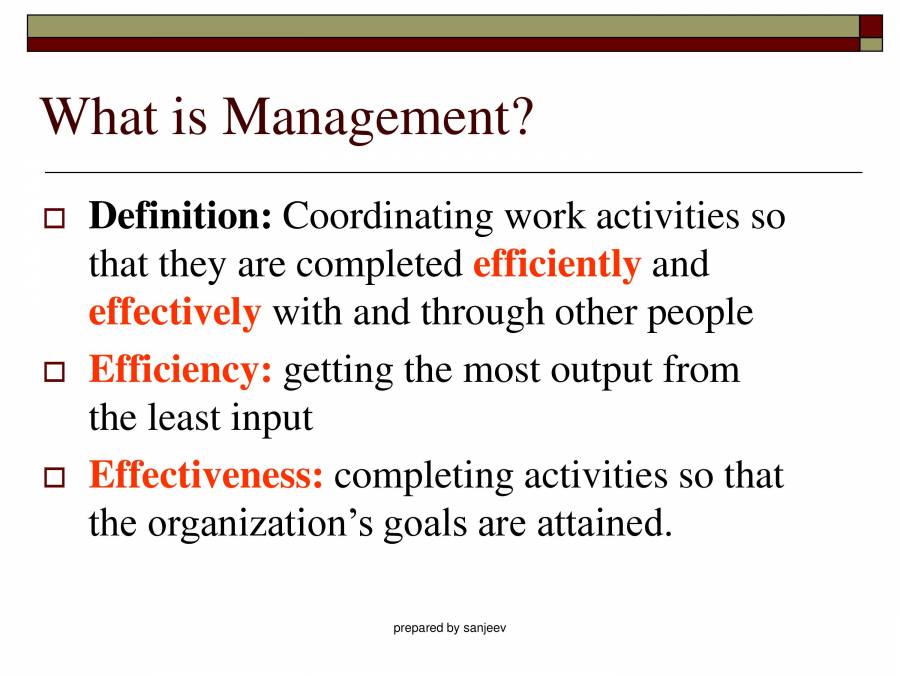 What is Management?

□ Definition: Coordinating work activities so that they are completed efficiently and effectively with and through other people

□ Efficiency: getting the most output from the least input

□ Effectiveness: completing activities so that the organization's goals are attained.

prepared by sanjeev